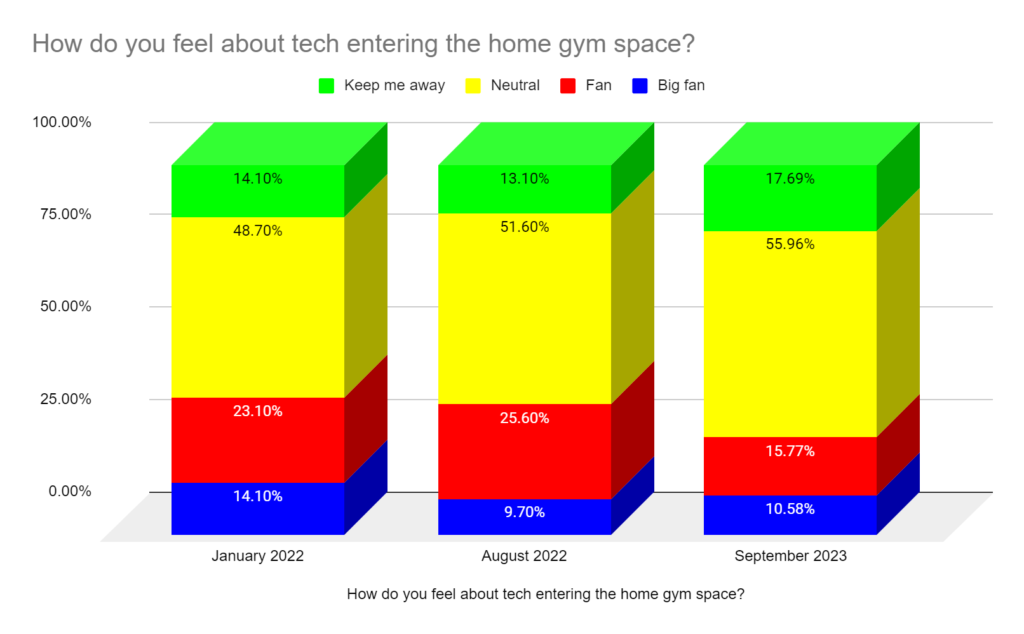 How do you feel about tech entering the home gym space?

Keep me away Neutral Fan Big fan

100.00%
75.00%
50.00%
25.00%
0.00%

14.10%
48.70%
23.10%
14.10%

13.10%
51.60%
25.60%
9.70%

17.69%
55.96%
15.77%
10.58%

January 2022
August 2022
September 2023

How do you feel about tech entering the home gym space?